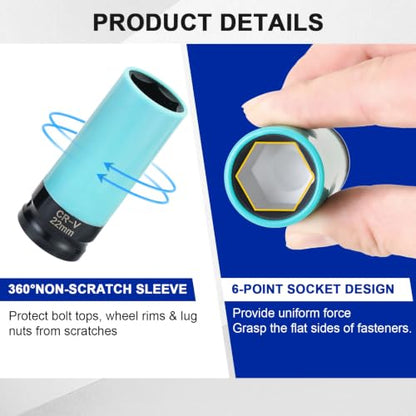 PRODUCT DETAILS

CR-V
22mm

360°NON-SCRATCH SLEEVE

Protect bolt tops, wheel rims & lug nuts from scratches

6-POINT SOCKET DESIGN

Provide uniform force
Grasp the flat sides of fasteners.